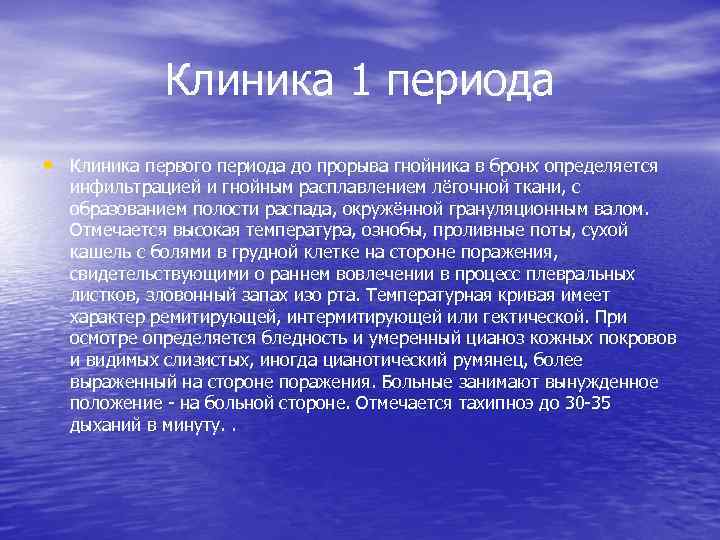 Клиника 1 периода

• Клиника первого периода до прорыва гнойника в бронх определяется инфильтрацией и гнойным расплавлением лёгочной ткани, с образованием полости распада, окружённой грануляционным валом. Отмечается высокая температура, ознобы, проливные поты, сухой кашель с болями в грудной клетке на стороне поражения, свидетельствующими о раннем вовлечении в процесс плевральных листков, зловонный запах изо рта. Температурная кривая имеет характер ремитирующей, интермитирующей или гектической. При осмотре определяется бледность и умеренный цианоз кожных покровов и видимых слизистых, иногда цианотический румянец, более выраженный на стороне поражения. Больные занимают вынужденное положение - на больной стороне. Отмечается тахипноэ до 30-35 дыханий в минуту. .